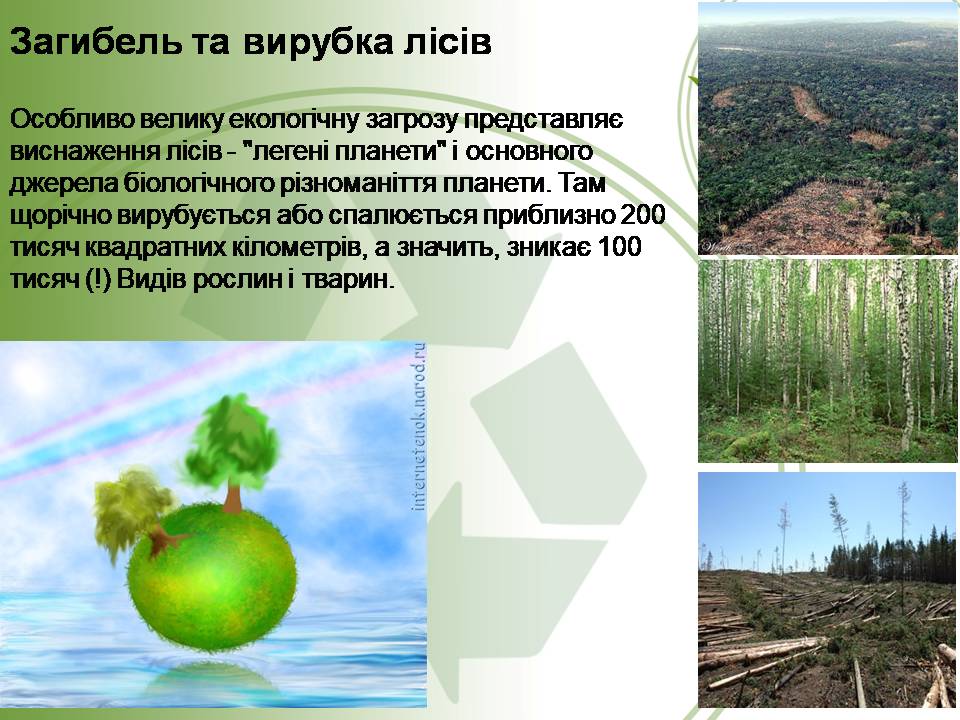 Загибель та вирубка лісів

Особливо велику екологічну загрозу представляє виснаження лісів - "легені планети" і основного джерела біологічного різноманіття планети. Там щорічно вирубується або спалюється приблизно 200 тисяч квадратних кілометрів, а значить, зникає 100 тисяч (!) Видів рослин і тварин.

internetenok.narod.ru